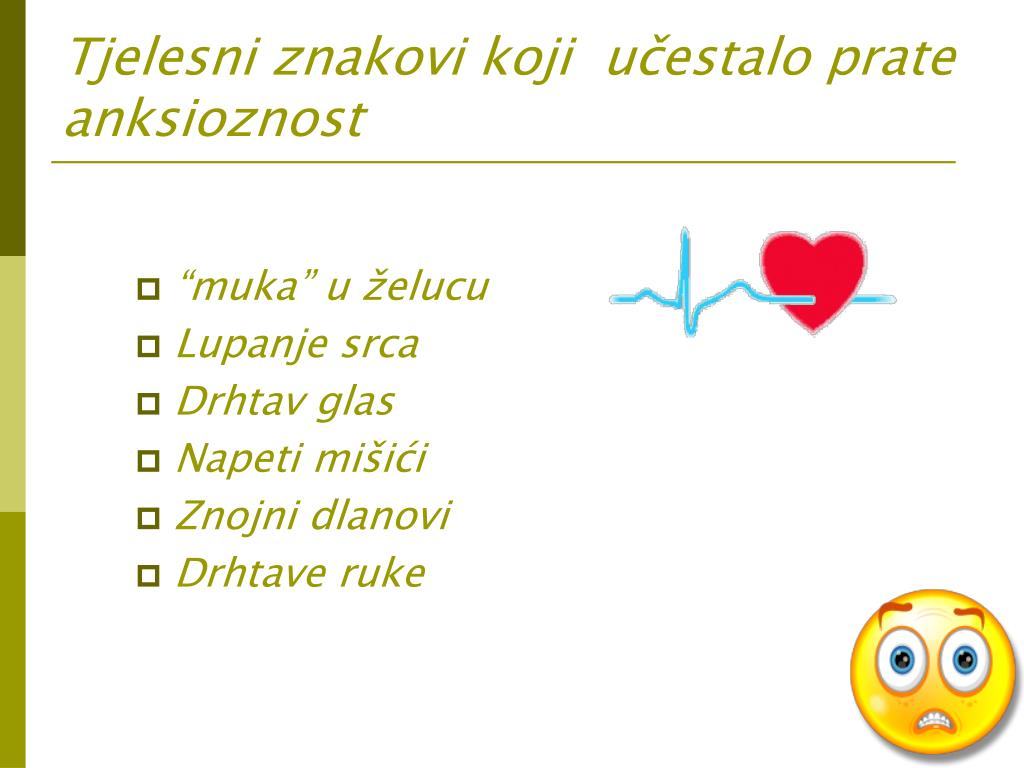 Tjelesni znakovi koji učestalo prate anksioznost

“muka” u želucu
Lupanje srca
Drhtav glas
Napeti mišići
Znojni dlanovi
Drhtave ruke